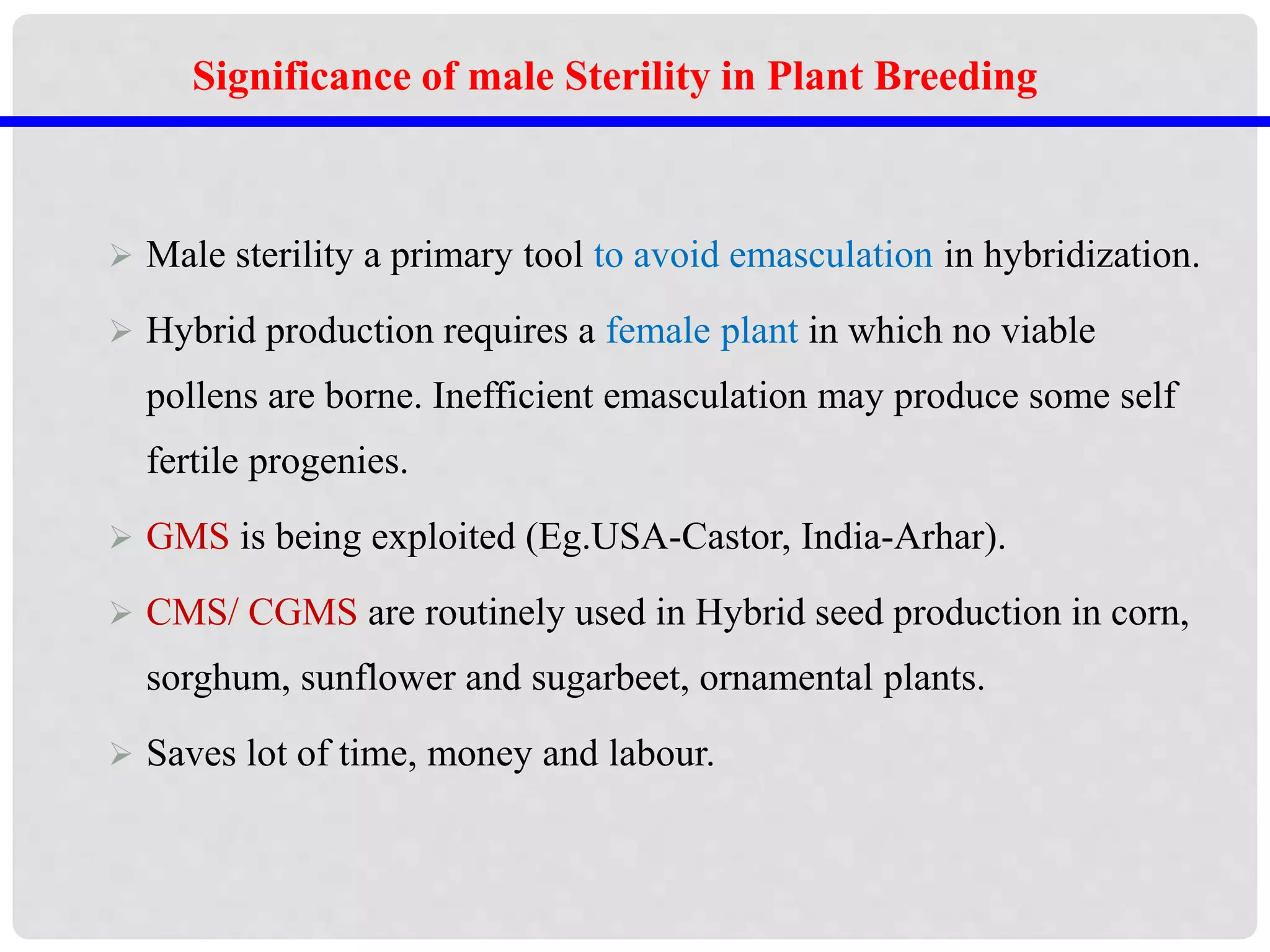 Significance of male Sterility in Plant Breeding

➢ Male sterility a primary tool to avoid emasculation in hybridization.

➢ Hybrid production requires a female plant in which no viable pollens are borne. Inefficient emasculation may produce some self fertile progenies.

➢ GMS is being exploited (Eg.USA-Castor, India-Arhar).

➢ CMS/ CGMS are routinely used in Hybrid seed production in corn, sorghum, sunflower and sugarbeet, ornamental plants.

➢ Saves lot of time, money and labour.